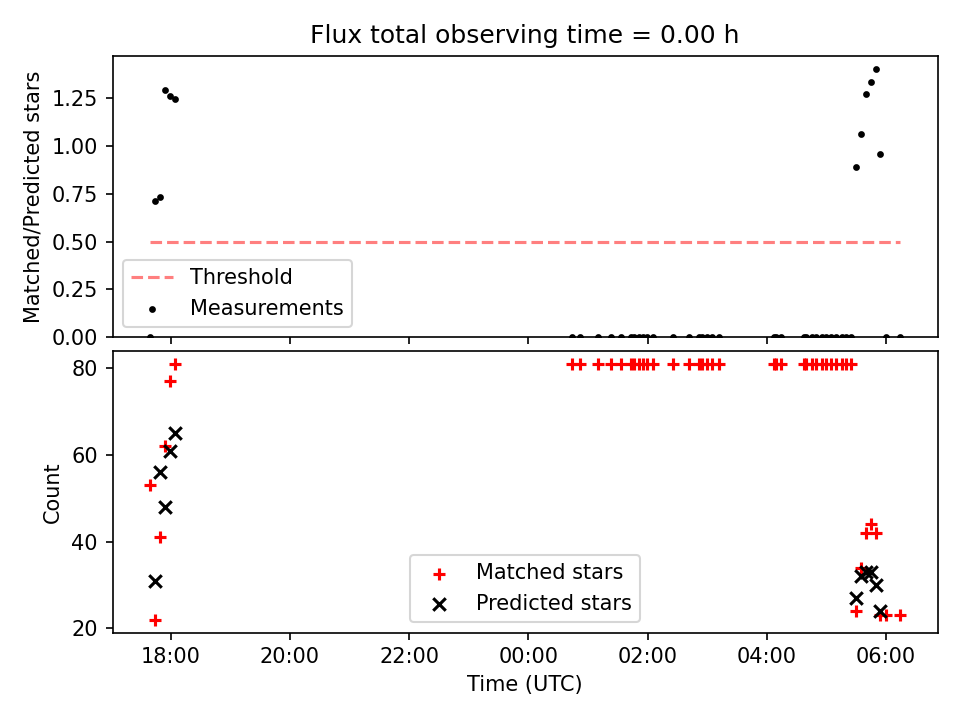 Flux total observing time = 0.00 h

Matched/Predicted stars

1.25
1.00
0.75
0.50
0.25
0.00

Threshold
Measurements

Count

80
60
40
20

Matched stars
Predicted stars

18:00
20:00
22:00
00:00
02:00
04:00
06:00

Time (UTC)